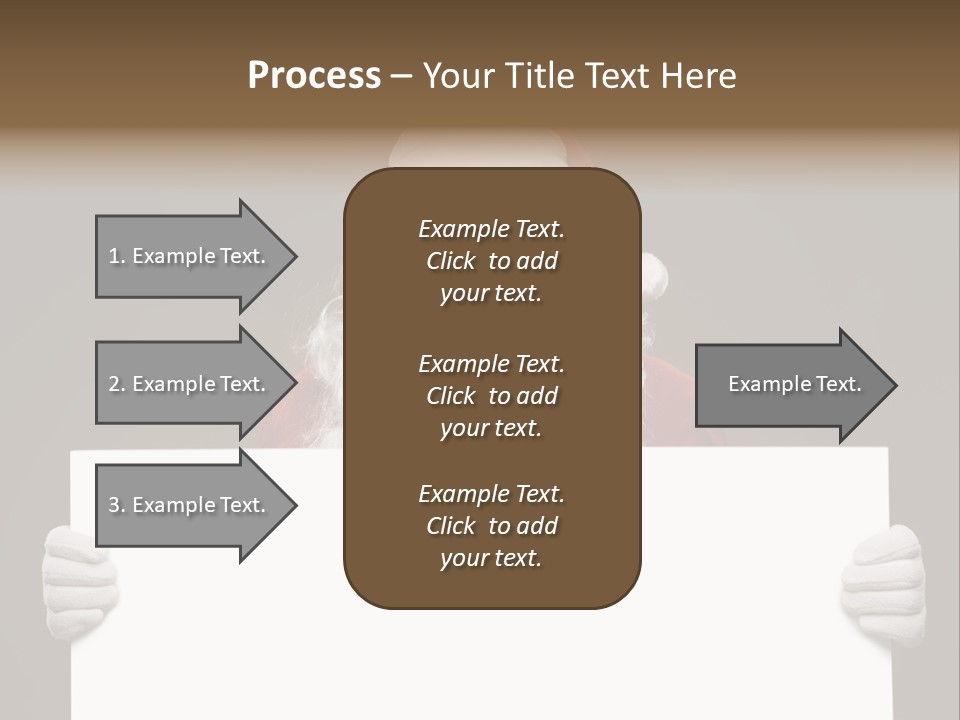 Process – Your Title Text Here

1. Example Text.

2. Example Text.

3. Example Text.

Example Text. Click to add your text.

Example Text. Click to add your text.

Example Text. Click to add your text.

Example Text.